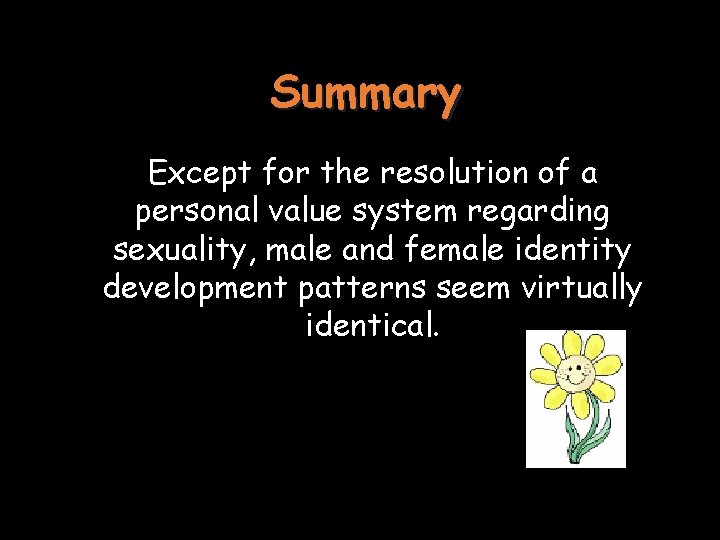 Summary

Except for the resolution of a personal value system regarding sexuality, male and female identity development patterns seem virtually identical.